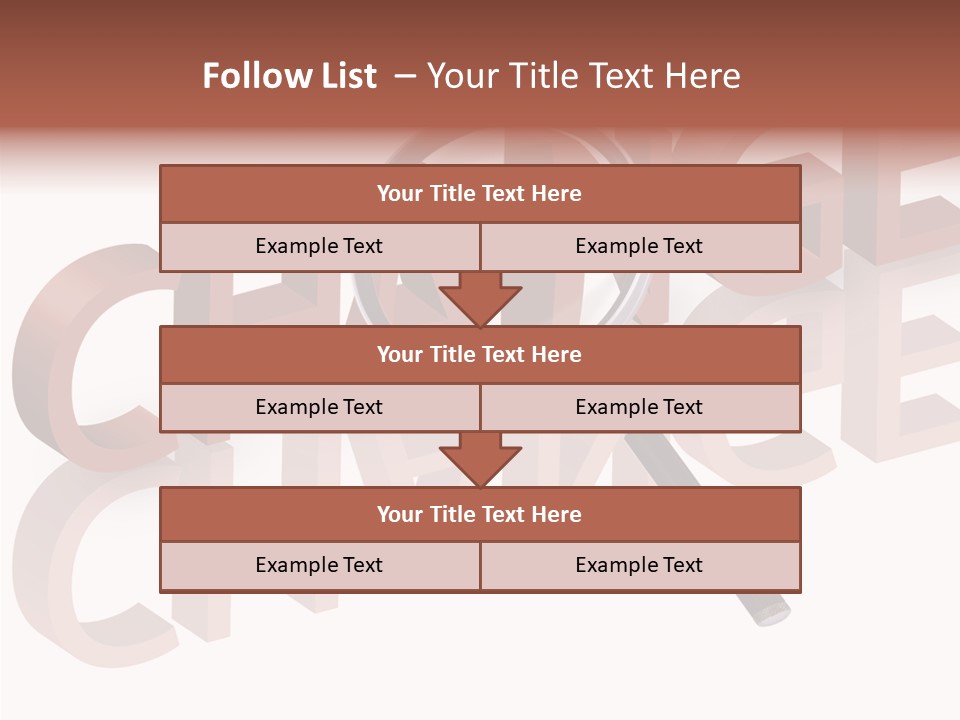 Follow List – Your Title Text Here

| Your Title Text Here | |
|---|---|
| Example Text | Example Text |

| Your Title Text Here | |
|---|---|
| Example Text | Example Text |

| Your Title Text Here | |
|---|---|
| Example Text | Example Text |